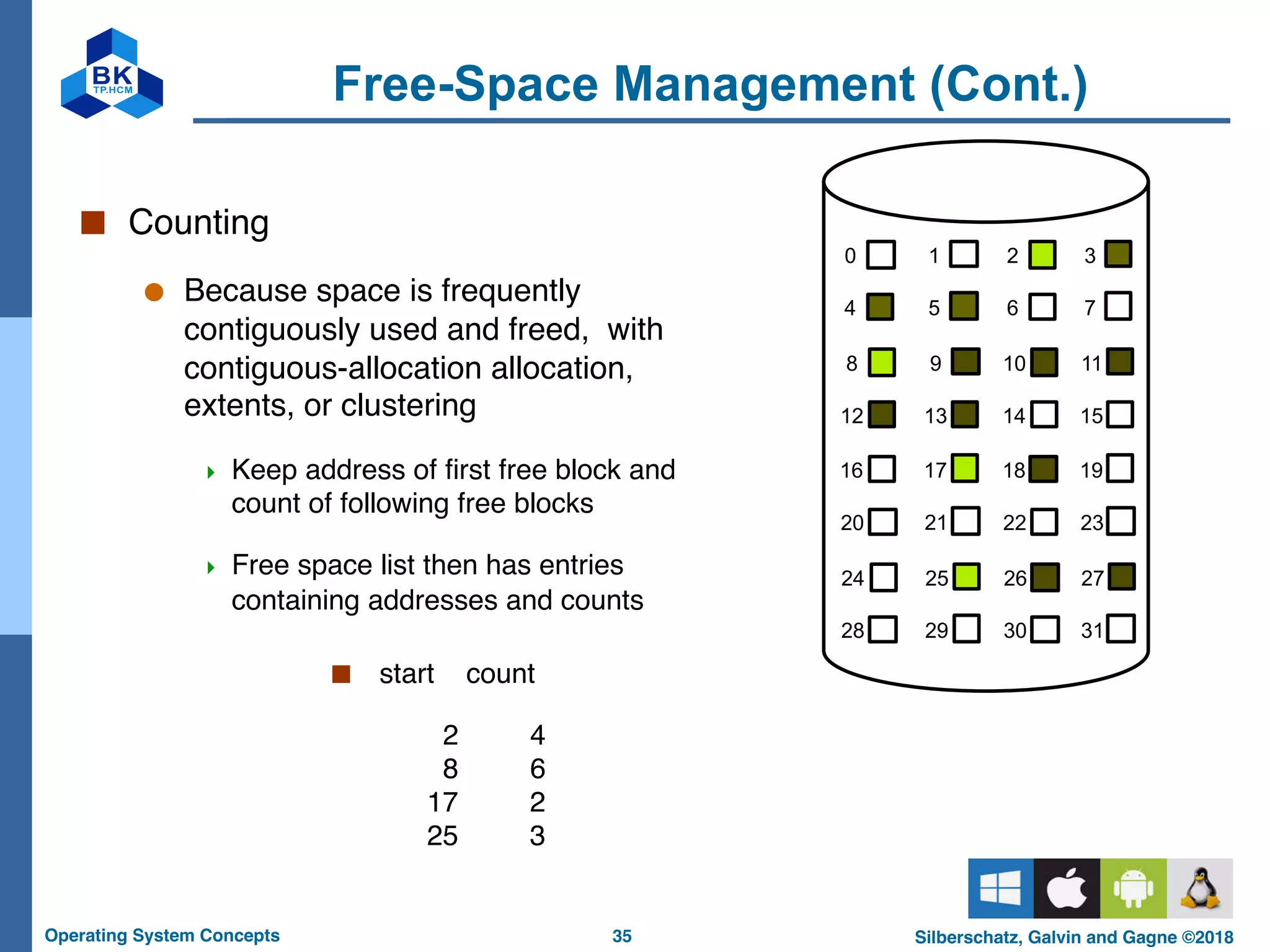 BK
TP.HCM

Free-Space Management (Cont.)

Counting

Because space is frequently contiguously used and freed, with contiguous-allocation allocation, extents, or clustering

Keep address of first free block and count of following free blocks

Free space list then has entries containing addresses and counts

| start | count |
|---|---|
| 2 | 4 |
| 8 | 6 |
| 17 | 2 |
| 25 | 3 |

0 1 2 3
4 5 6 7
8 9 10 11
12 13 14 15
16 17 18 19
20 21 22 23
24 25 26 27
28 29 30 31

Operating System Concepts 35 Silberschatz, Galvin and Gagne ©2018